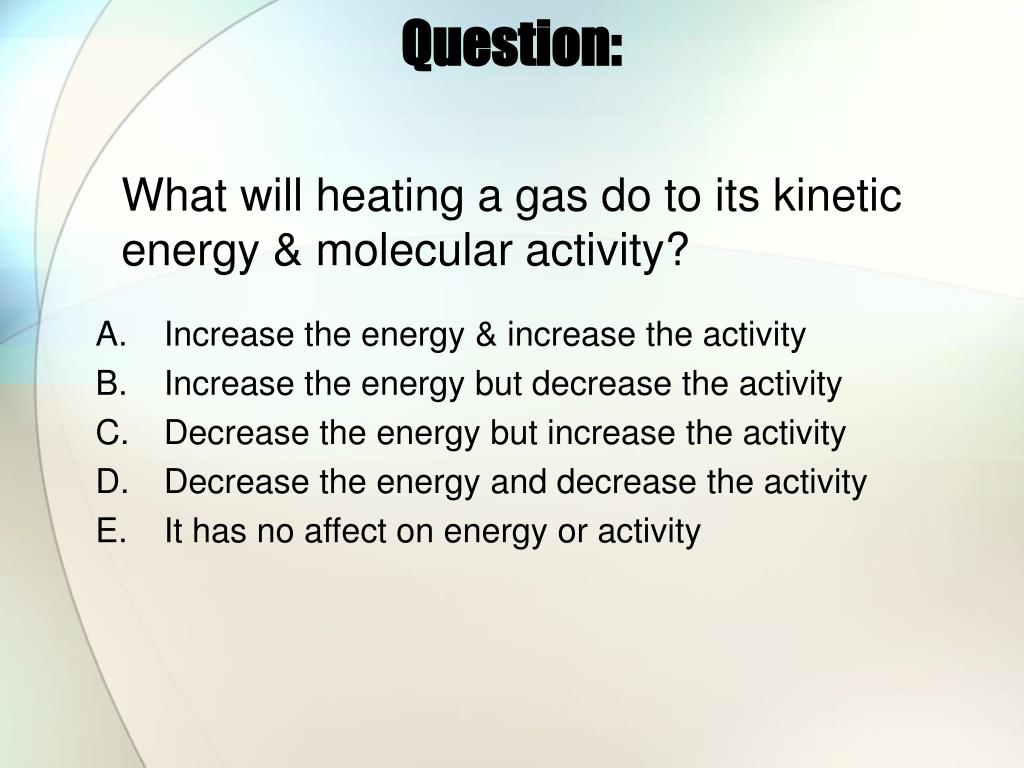 Question:

What will heating a gas do to its kinetic energy & molecular activity?

A. Increase the energy & increase the activity
B. Increase the energy but decrease the activity
C. Decrease the energy but increase the activity
D. Decrease the energy and decrease the activity
E. It has no affect on energy or activity